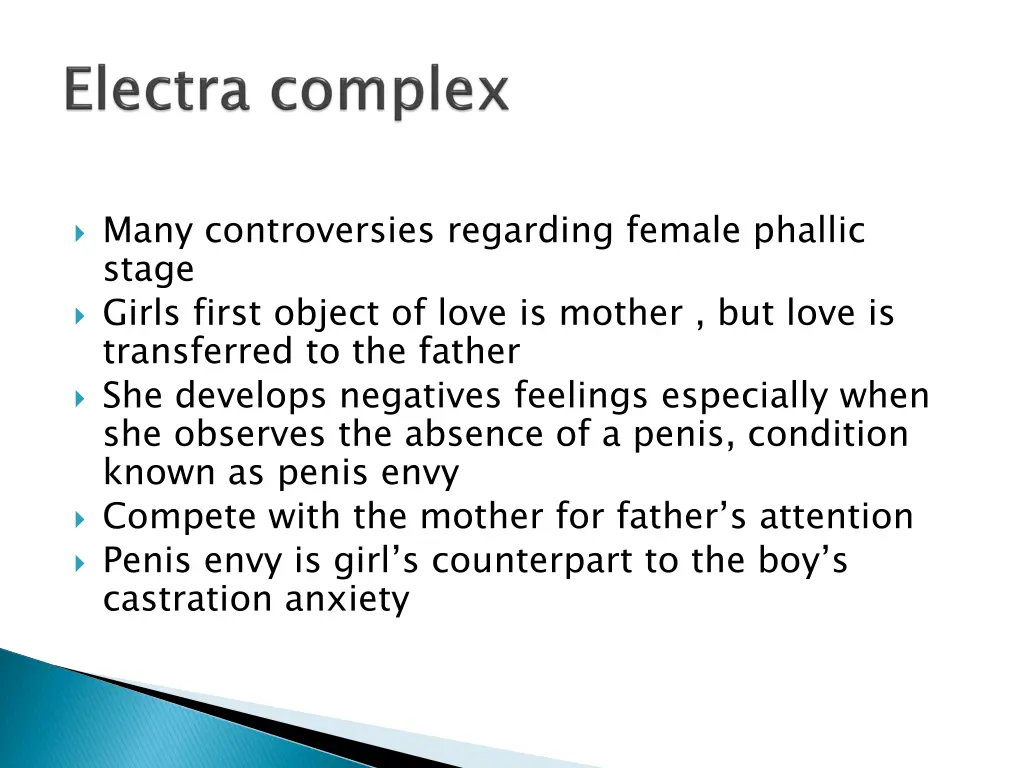 Electra complex

Many controversies regarding female phallic stage

Girls first object of love is mother , but love is transferred to the father

She develops negatives feelings especially when she observes the absence of a penis, condition known as penis envy

Compete with the mother for father’s attention

Penis envy is girl’s counterpart to the boy’s castration anxiety